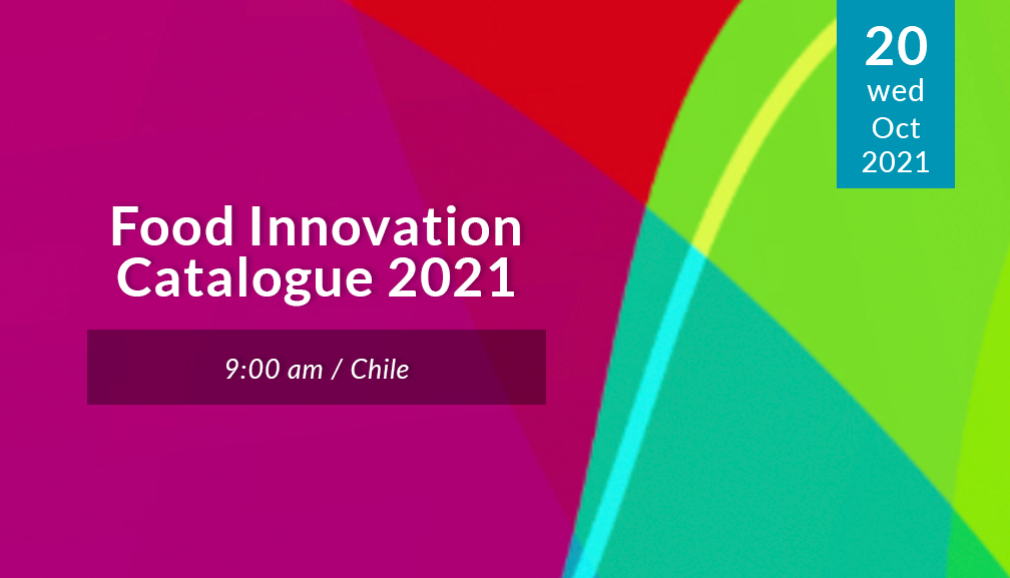 20
wed
Oct
2021

Food Innovation Catalogue 2021

9:00 am / Chile